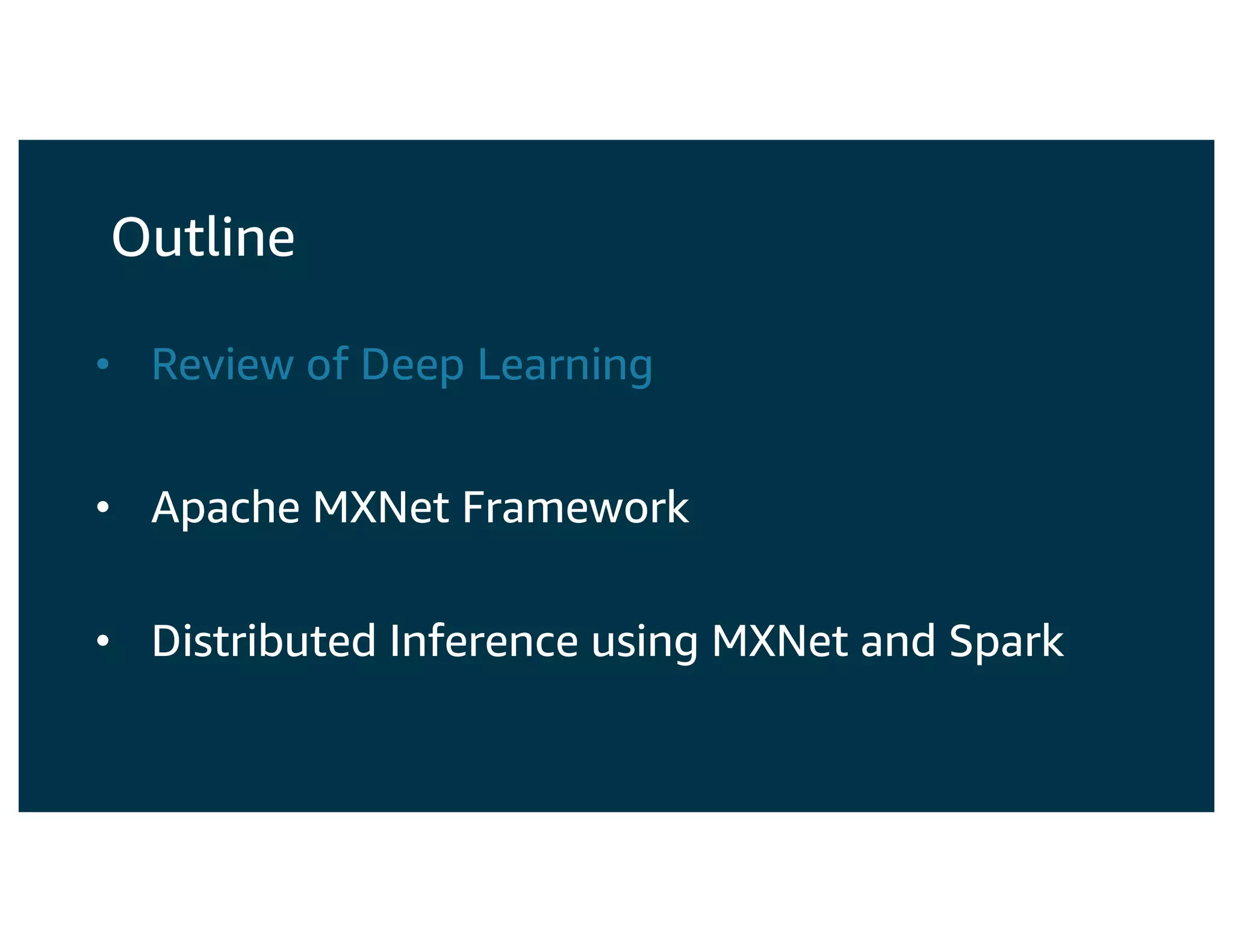 Outline

• Review of Deep Learning

• Apache MXNet Framework

• Distributed Inference using MXNet and Spark